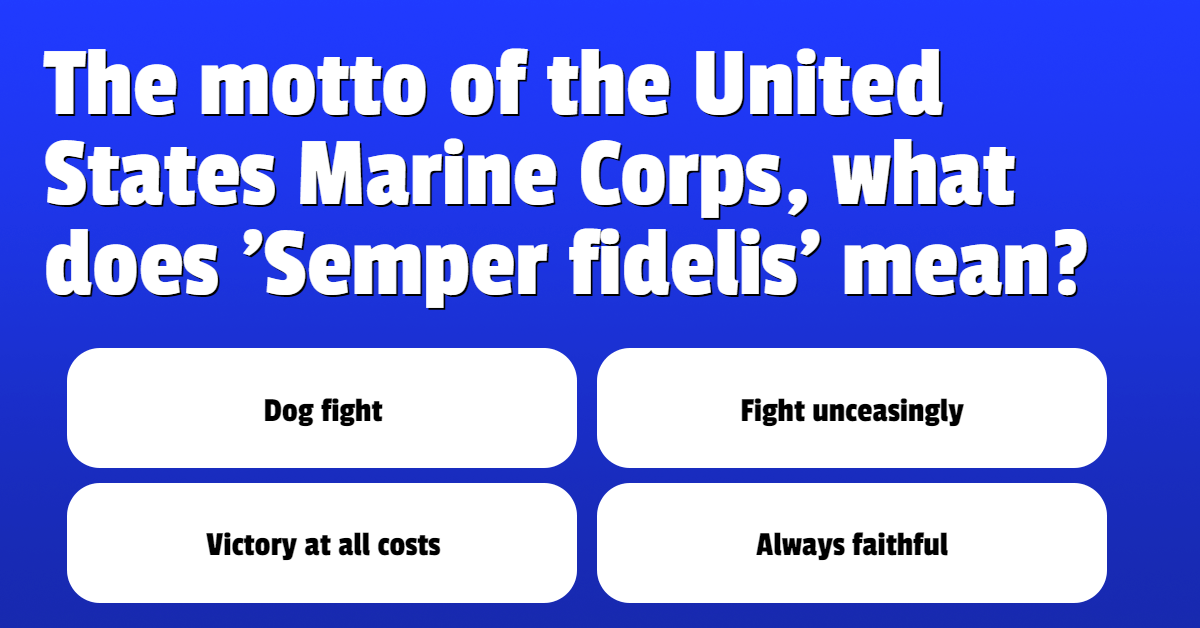 The motto of the United States Marine Corps, what does ’Semper fidelis’ mean?

Dog fight

Fight unceasingly

Victory at all costs

Always faithful